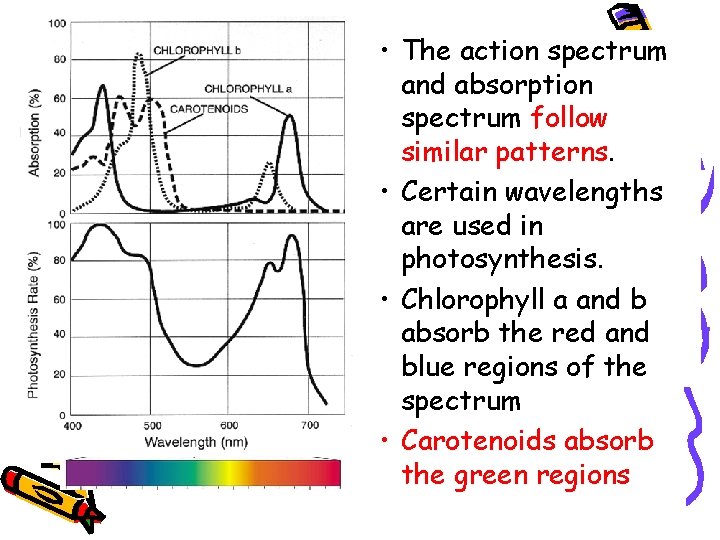 100
80
60
40
20
0
Absorption (%)
CHLOROPHYLL b
CHLOROPHYLL a
CAROTENOIDS

100
80
60
40
20
0
Photosynthesis Rate (%)
400
500
600
700
Wavelength (nm)

• The action spectrum and absorption spectrum follow similar patterns.
• Certain wavelengths are used in photosynthesis.
• Chlorophyll a and b absorb the red and blue regions of the spectrum
• Carotenoids absorb the green regions